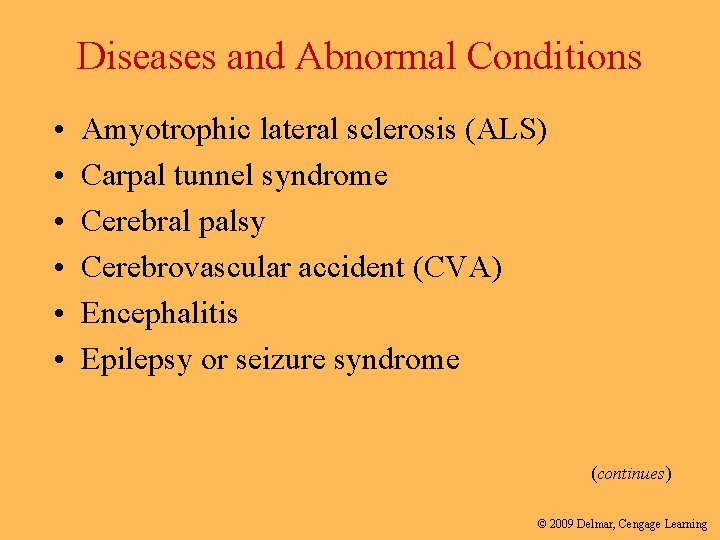 Diseases and Abnormal Conditions

• Amyotrophic lateral sclerosis (ALS)
• Carpal tunnel syndrome
• Cerebral palsy
• Cerebrovascular accident (CVA)
• Encephalitis
• Epilepsy or seizure syndrome

(continues)

© 2009 Delmar, Cengage Learning